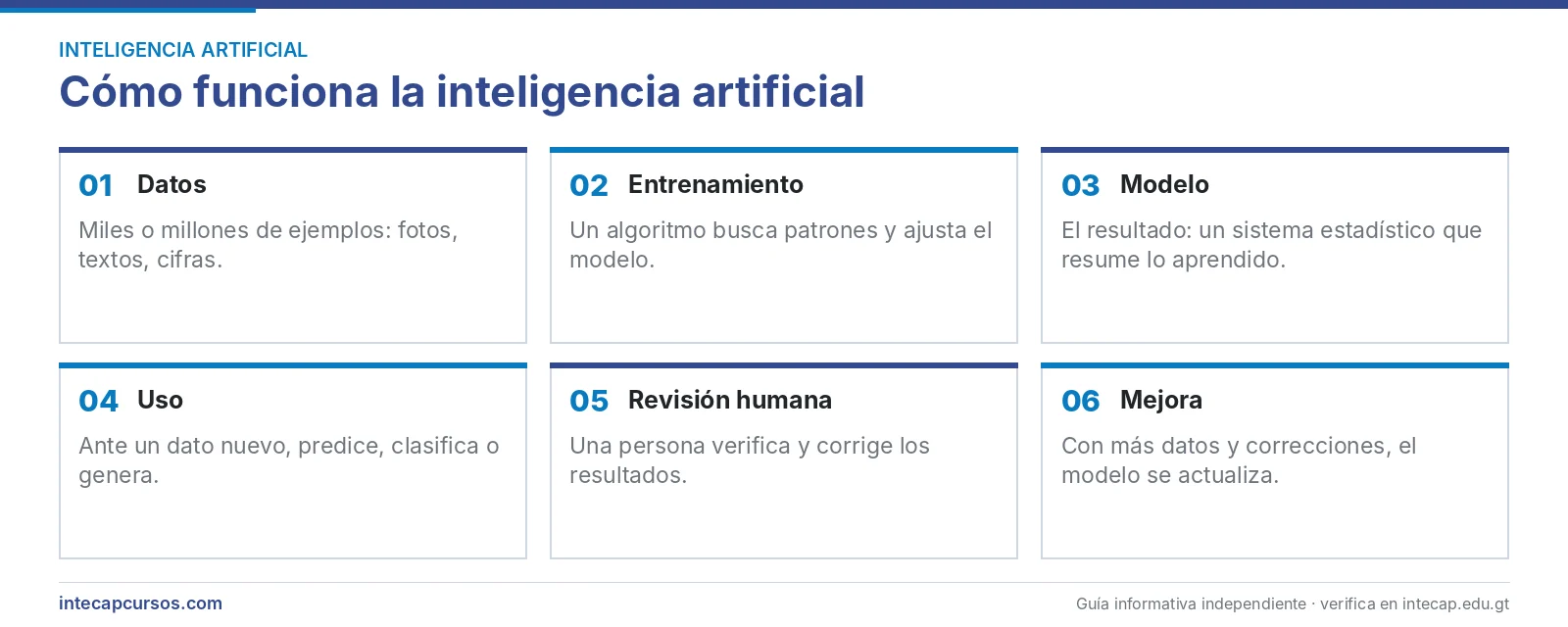 INTELIGENCIA ARTIFICIAL

Cómo funciona la inteligencia artificial

01 Datos

Miles o millones de ejemplos: fotos, textos, cifras.

02 Entrenamiento

Un algoritmo busca patrones y ajusta el modelo.

03 Modelo

El resultado: un sistema estadístico que resume lo aprendido.

04 Uso

Ante un dato nuevo, predice, clasifica o genera.

05 Revisión humana

Una persona verifica y corrige los resultados.

06 Mejora

Con más datos y correcciones, el modelo se actualiza.

intecapcursos.com

Guía informativa independiente · verifica en intecap.edu.gt